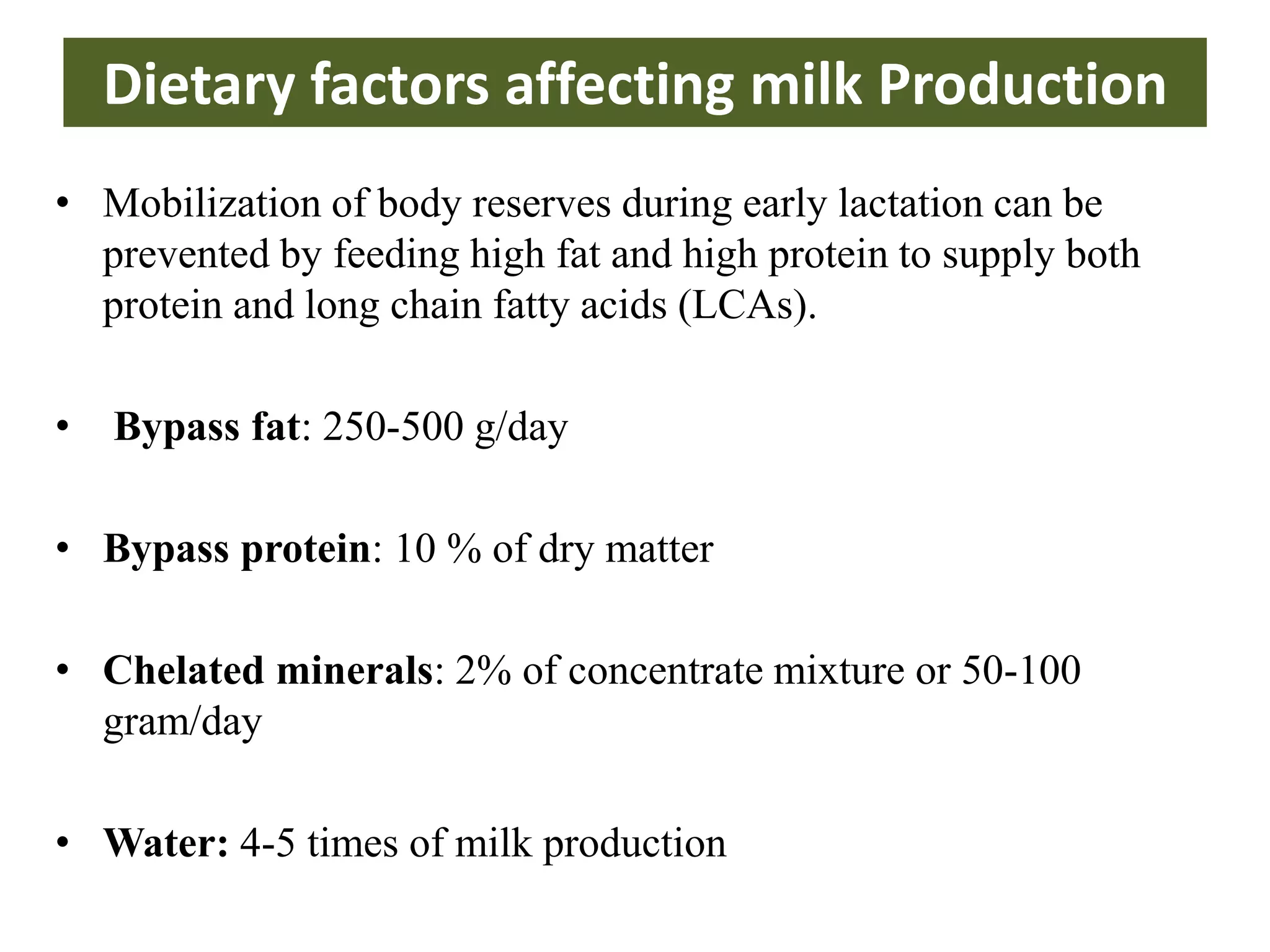 Dietary factors affecting milk Production

• Mobilization of body reserves during early lactation can be prevented by feeding high fat and high protein to supply both protein and long chain fatty acids (LCAs).

• Bypass fat: 250-500 g/day

• Bypass protein: 10 % of dry matter

• Chelated minerals: 2% of concentrate mixture or 50-100 gram/day

• Water: 4-5 times of milk production